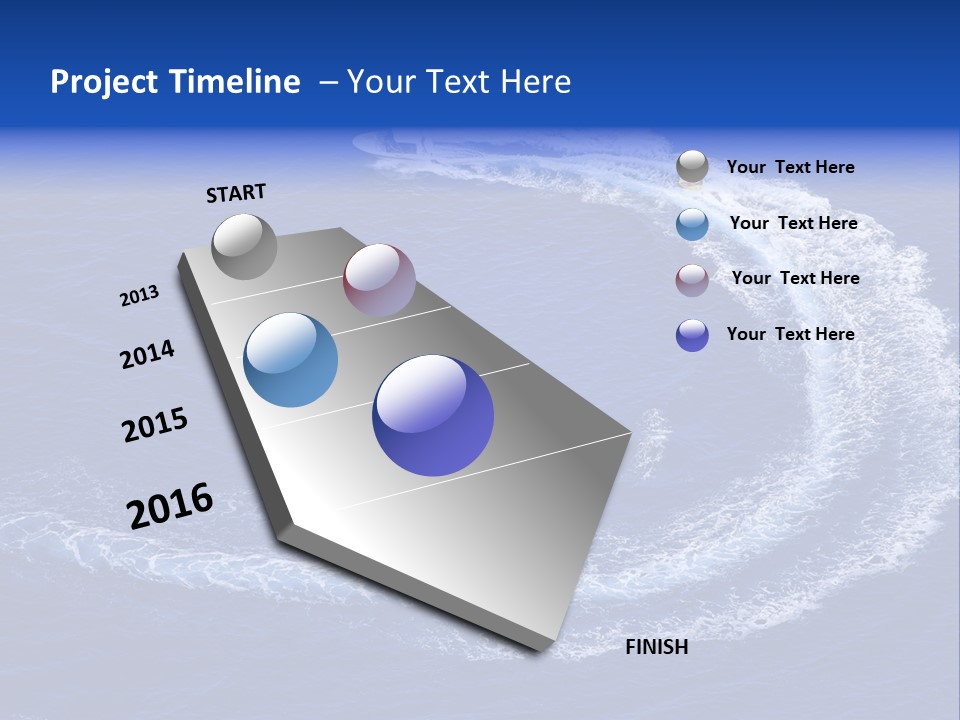 Project Timeline – Your Text Here

START

2013

2014

2015

2016

FINISH

Your Text Here

Your Text Here

Your Text Here

Your Text Here